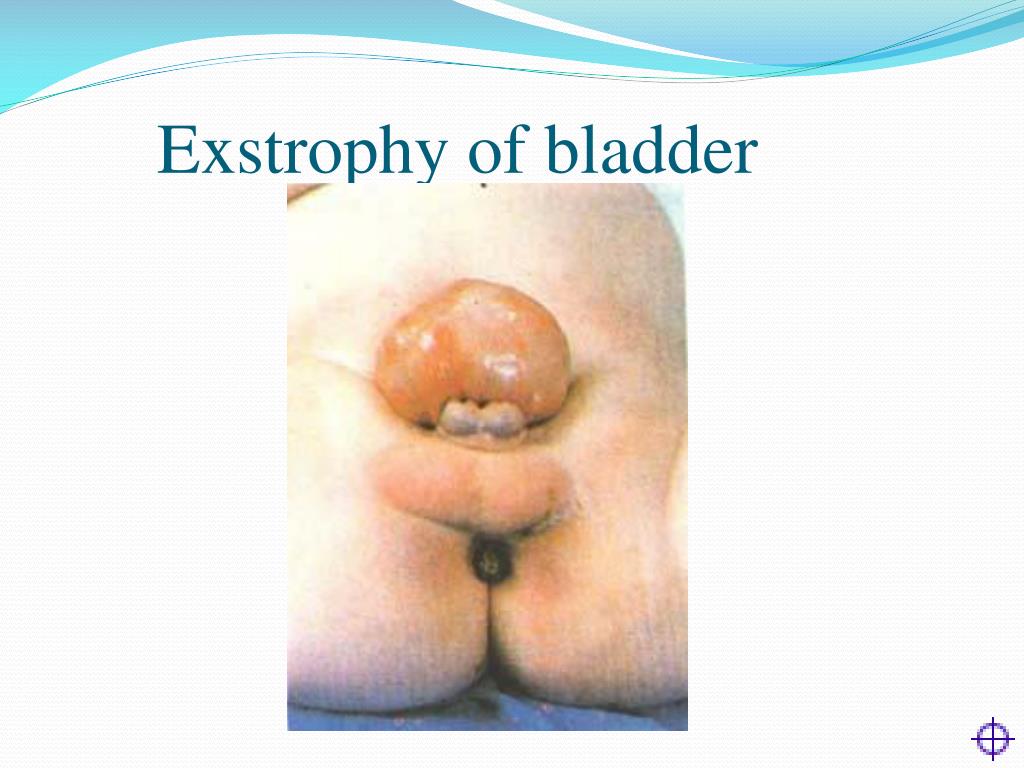 Exstrophy of bladder